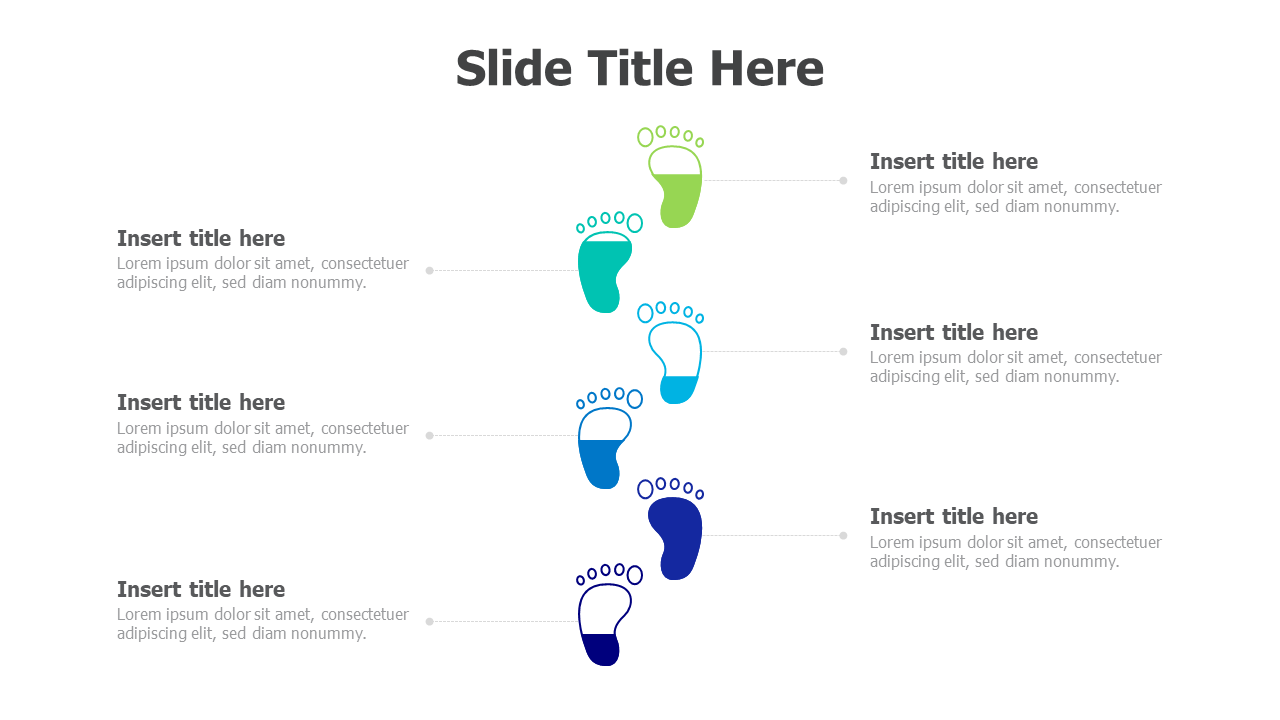 Slide Title Here

Insert title here
Lorem ipsum dolor sit amet, consectetuer adipiscing elit, sed diam nonummy.

Insert title here
Lorem ipsum dolor sit amet, consectetuer adipiscing elit, sed diam nonummy.

Insert title here
Lorem ipsum dolor sit amet, consectetuer adipiscing elit, sed diam nonummy.

Insert title here
Lorem ipsum dolor sit amet, consectetuer adipiscing elit, sed diam nonummy.

Insert title here
Lorem ipsum dolor sit amet, consectetuer adipiscing elit, sed diam nonummy.

Insert title here
Lorem ipsum dolor sit amet, consectetuer adipiscing elit, sed diam nonummy.